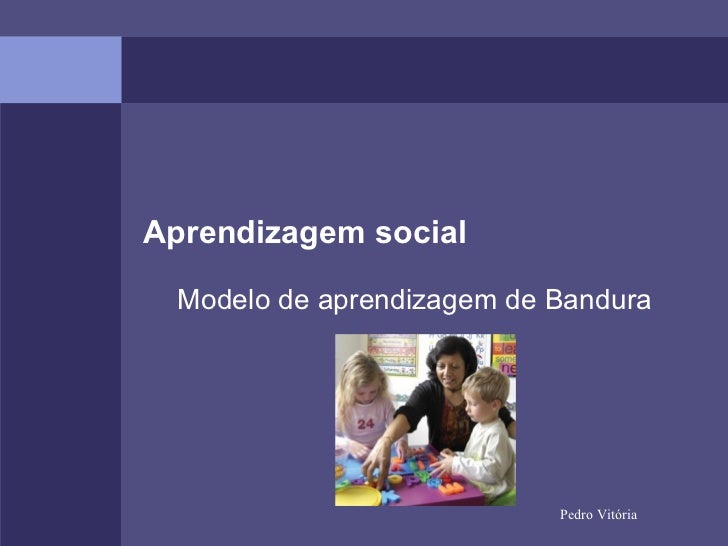 Aprendizagem social

Modelo de aprendizagem de Bandura

24

Pedro Vitória